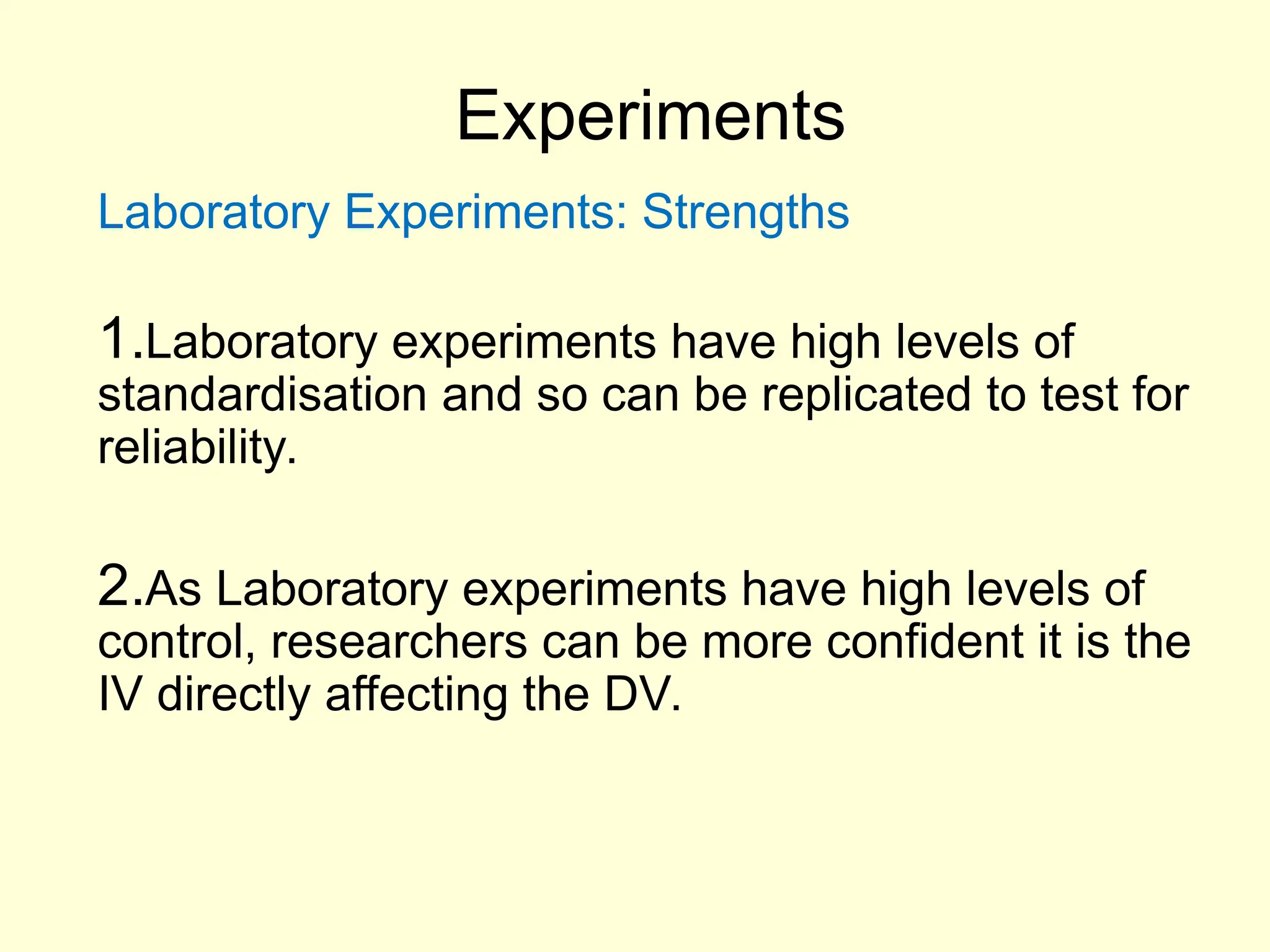 Experiments

Laboratory Experiments: Strengths

1.Laboratory experiments have high levels of standardisation and so can be replicated to test for reliability.

2.As Laboratory experiments have high levels of control, researchers can be more confident it is the IV directly affecting the DV.